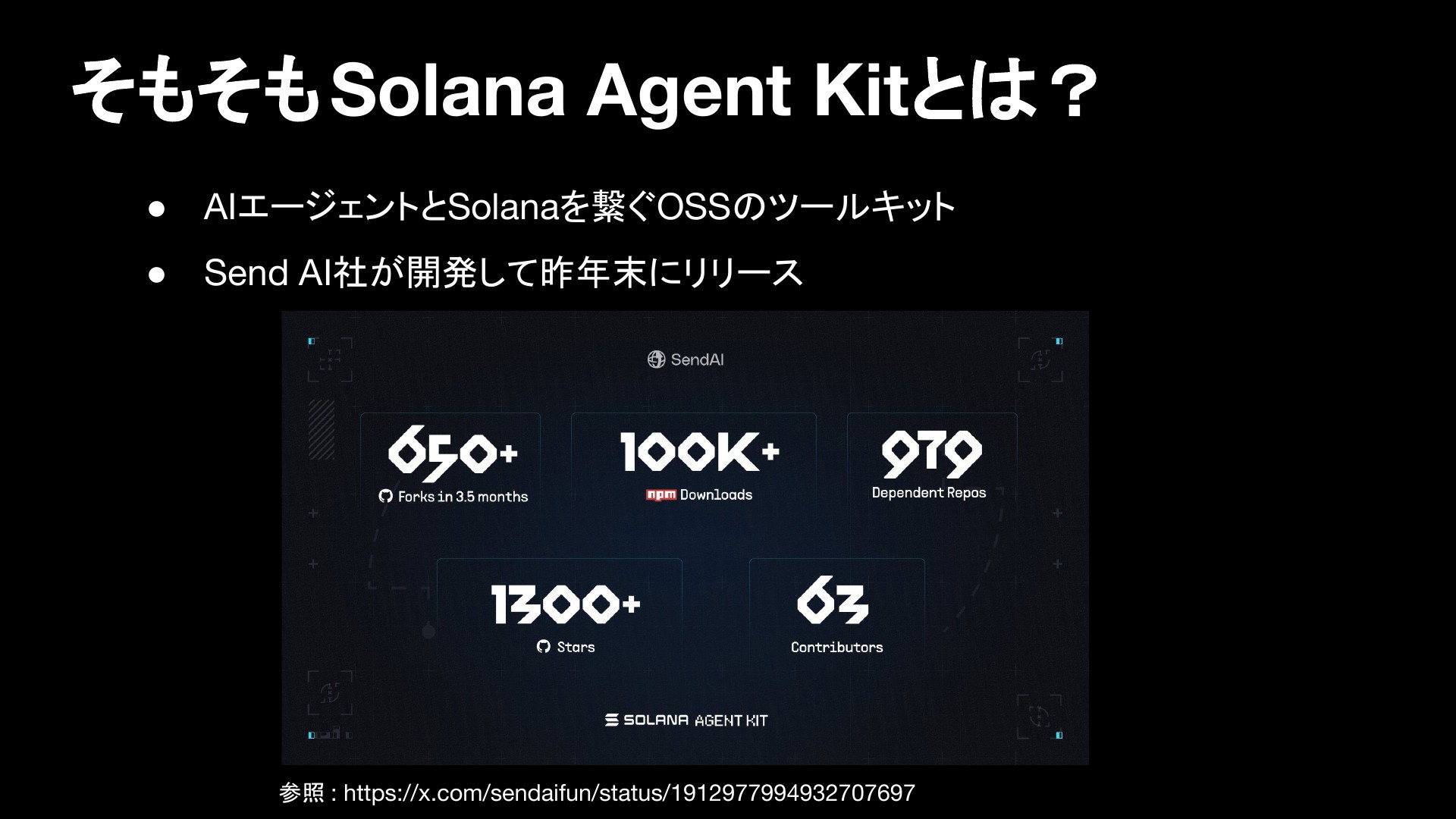 そもそもSolana Agent Kitとは？

● AIエージェントとSolanaを繋ぐOSSのツールキット

● Send AI社が開発して昨年末にリリース

SendAI

650+
Forks in 3.5 months

100K+
npm Downloads

979
Dependent Repos

1300+
Stars

63
Contributors

SOLANA AGENT KIT

参照：https://x.com/sendaifun/status/1912977994932707697